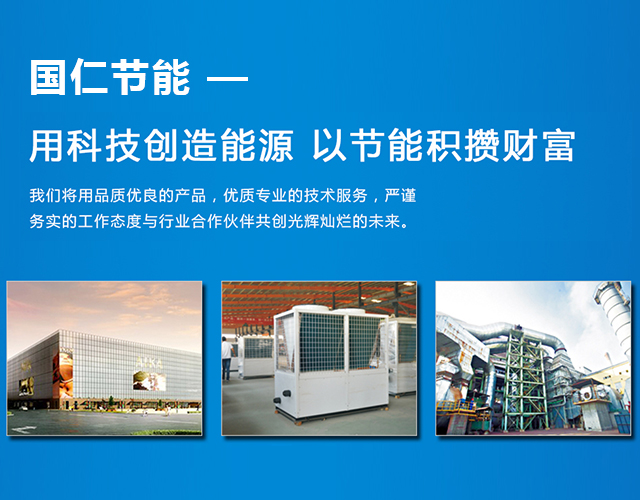 国仁节能 —

用科技创造能源 以节能积攒财富

我们将用品质优良的产品，优质专业的技术服务，严谨务实的工作态度与行业合作伙伴共创光辉灿烂的未来。

AIKA